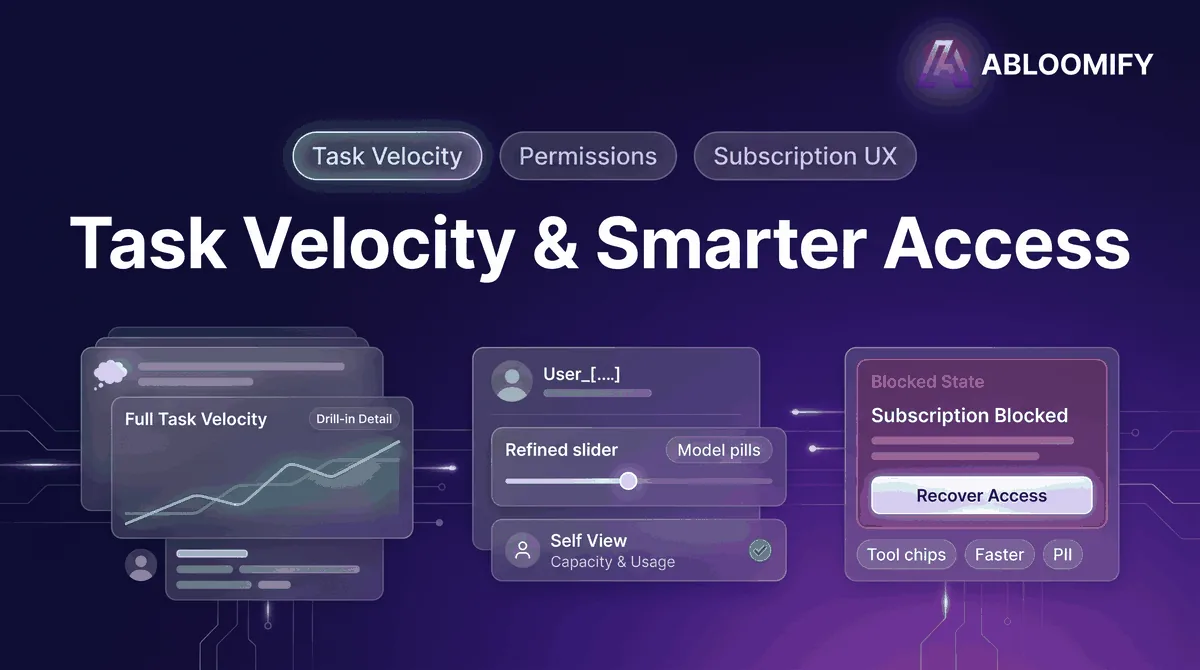 ABLOOMIFY

Task Velocity
Permissions
Subscription UX

Task Velocity & Smarter Access

Full Task Velocity
Drill-in Detail

User_[....]

Refined slider
Model pills

Self View
Capacity & Usage

Blocked State
Subscription Blocked
Recover Access

Tool chips
Faster
PII